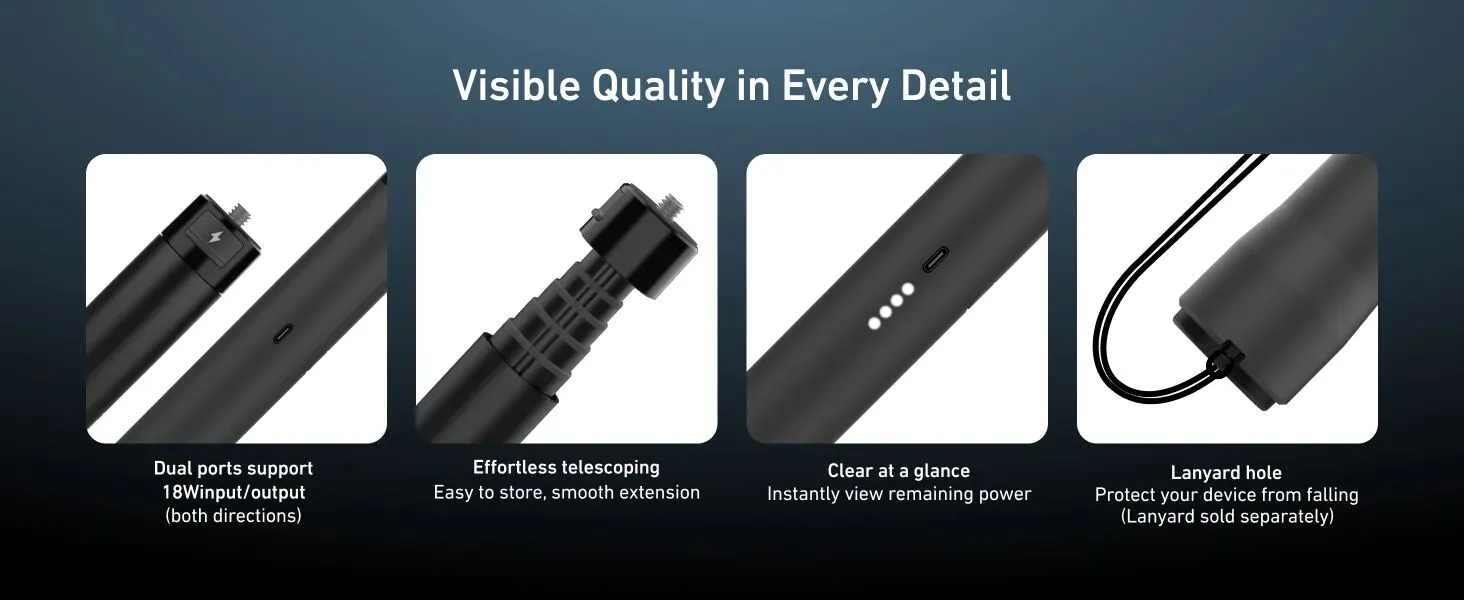 Visible Quality in Every Detail

Dual ports support 18Winput/output (both directions)

Effortless telescoping
Easy to store, smooth extension

Clear at a glance
Instantly view remaining power

Lanyard hole
Protect your device from falling (Lanyard sold separately)